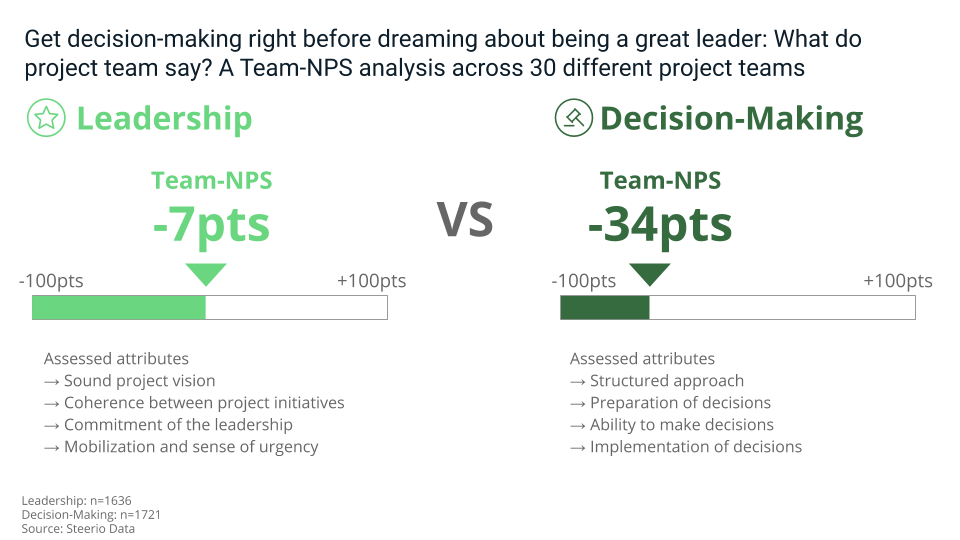 Get decision-making right before dreaming about being a great leader: What do project team say? A Team-NPS analysis across 30 different project teams

Leadership

Team-NPS
-7pts

-100pts +100pts

Assessed attributes
→ Sound project vision
→ Coherence between project initiatives
→ Commitment of the leadership
→ Mobilization and sense of urgency

VS

Decision-Making

Team-NPS
-34pts

-100pts +100pts

Assessed attributes
→ Structured approach
→ Preparation of decisions
→ Ability to make decisions
→ Implementation of decisions

Leadership: n=1636
Decision-Making: n=1721
Source: Steerio Data